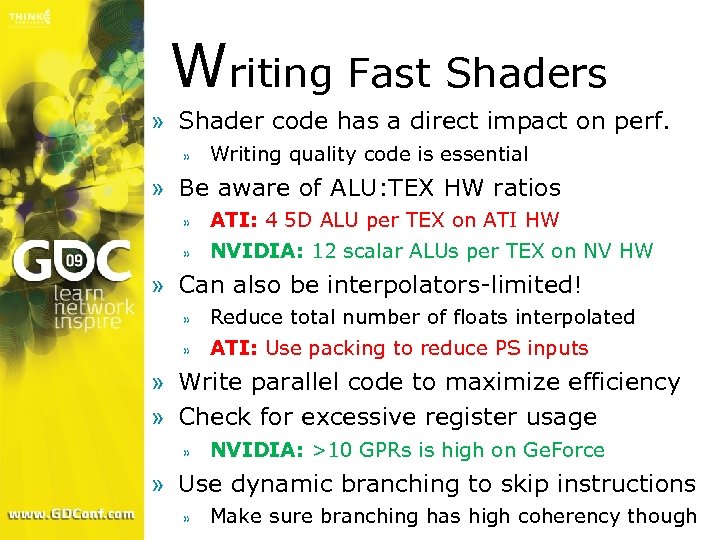 THINK

GDC 09
learn
network
inspire

www.GDConf.com

Writing Fast Shaders

» Shader code has a direct impact on perf.
» Writing quality code is essential
» Be aware of ALU:TEX HW ratios
» ATI: 4 5D ALU per TEX on ATI HW
» NVIDIA: 12 scalar ALUs per TEX on NV HW
» Can also be interpolators-limited!
» Reduce total number of floats interpolated
» ATI: Use packing to reduce PS inputs
» Write parallel code to maximize efficiency
» Check for excessive register usage
» NVIDIA: >10 GPRs is high on GeForce
» Use dynamic branching to skip instructions
» Make sure branching has high coherency though